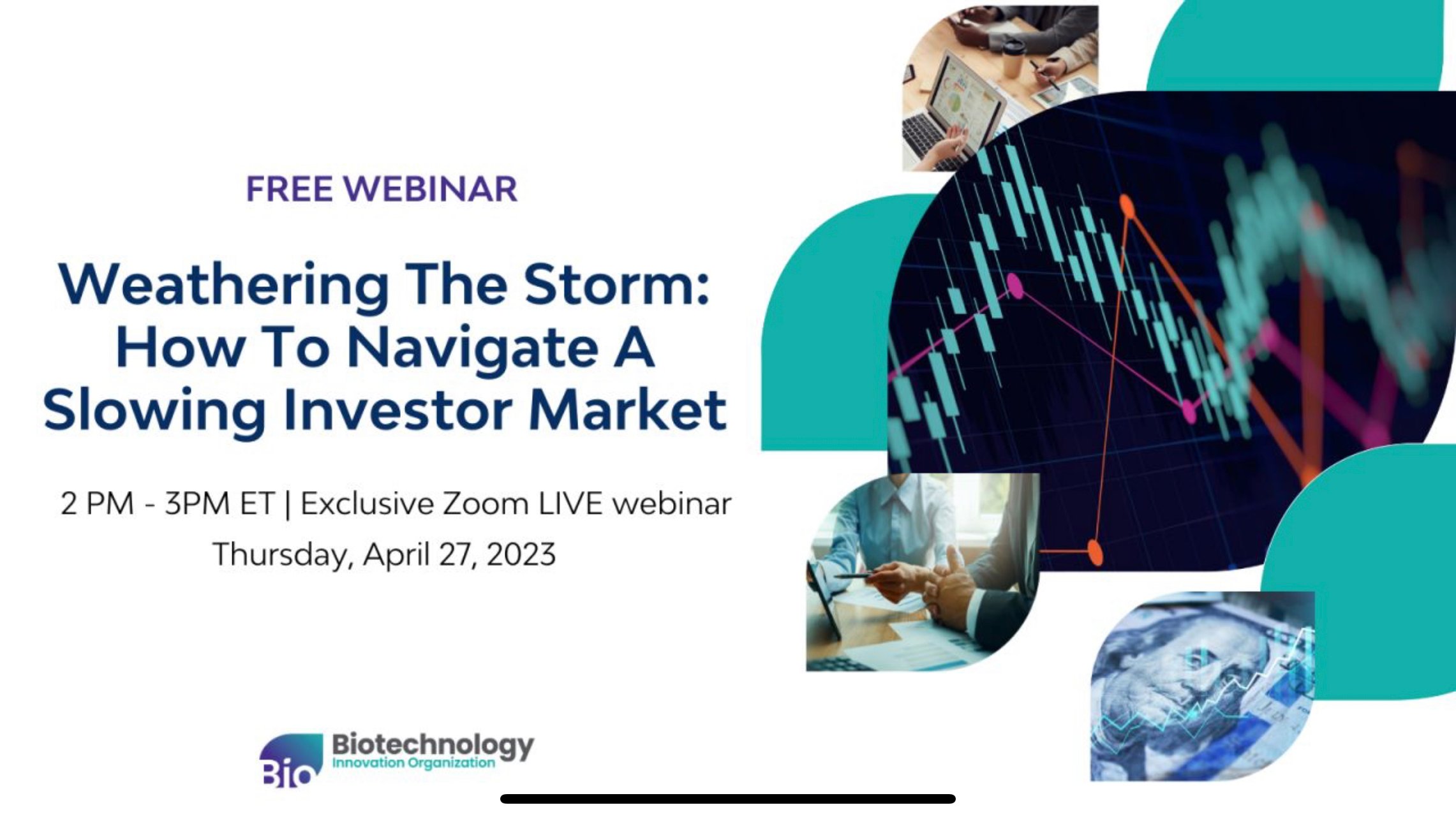 FREE WEBINAR

Weathering The Storm: How To Navigate A Slowing Investor Market

2 PM - 3PM ET | Exclusive Zoom LIVE webinar

Thursday, April 27, 2023

Bio Biotechnology Innovation Organization